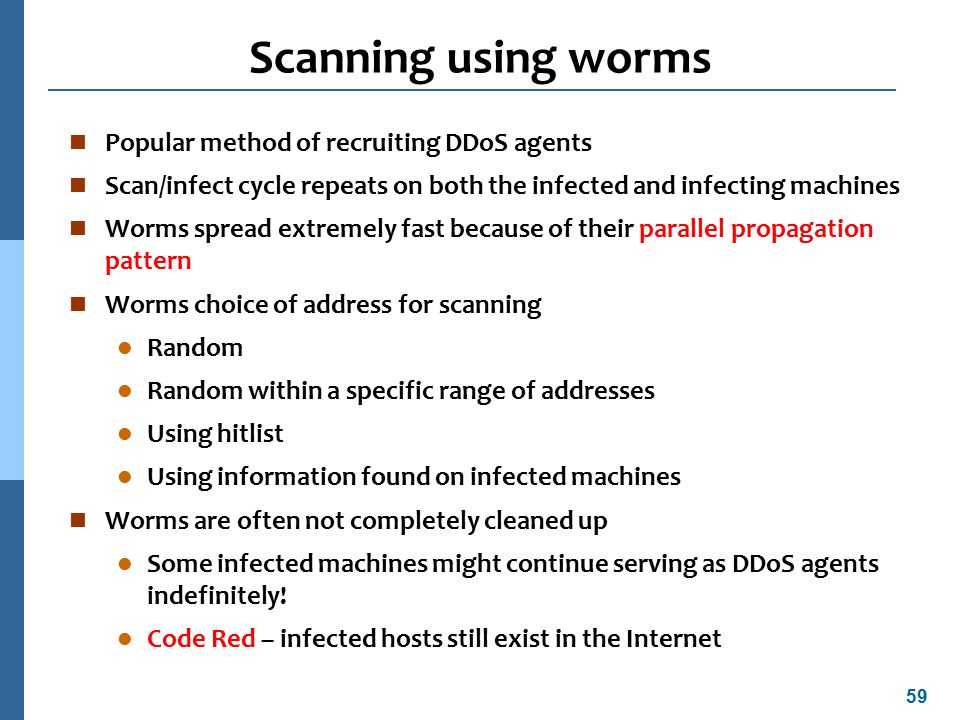 Scanning using worms

- Popular method of recruiting DDoS agents
- Scan/infect cycle repeats on both the infected and infecting machines
- Worms spread extremely fast because of their parallel propagation pattern
- Worms choice of address for scanning
  - Random
  - Random within a specific range of addresses
  - Using hitlist
  - Using information found on infected machines
- Worms are often not completely cleaned up
  - Some infected machines might continue serving as DDoS agents indefinitely!
  - Code Red – infected hosts still exist in the Internet

59